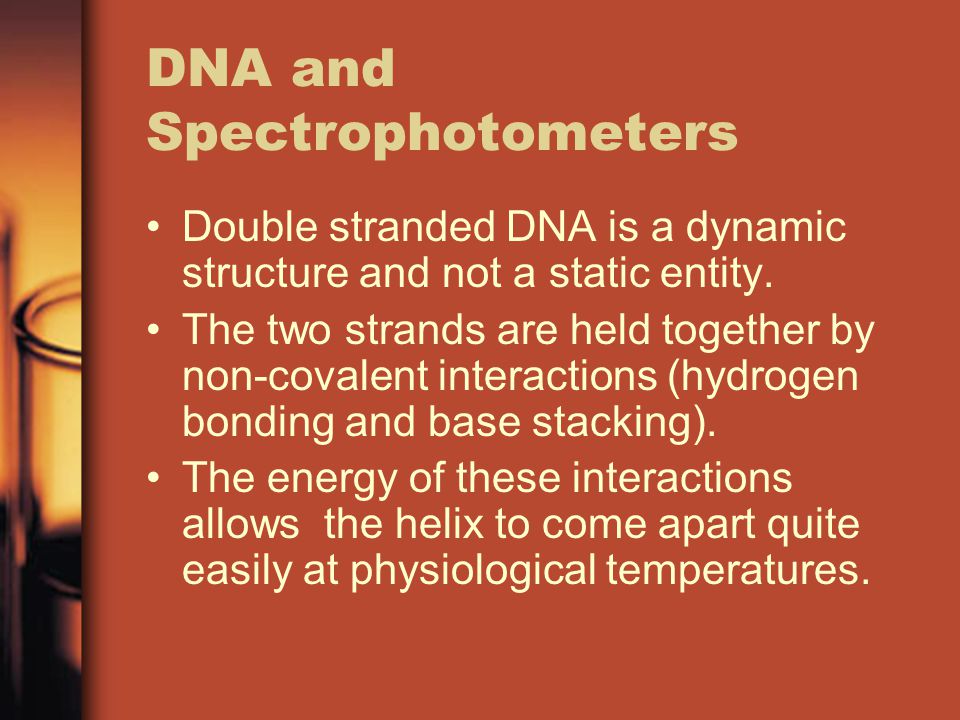 DNA and Spectrophotometers

• Double stranded DNA is a dynamic structure and not a static entity.
• The two strands are held together by non-covalent interactions (hydrogen bonding and base stacking).
• The energy of these interactions allows  the helix to come apart quite easily at physiological temperatures.